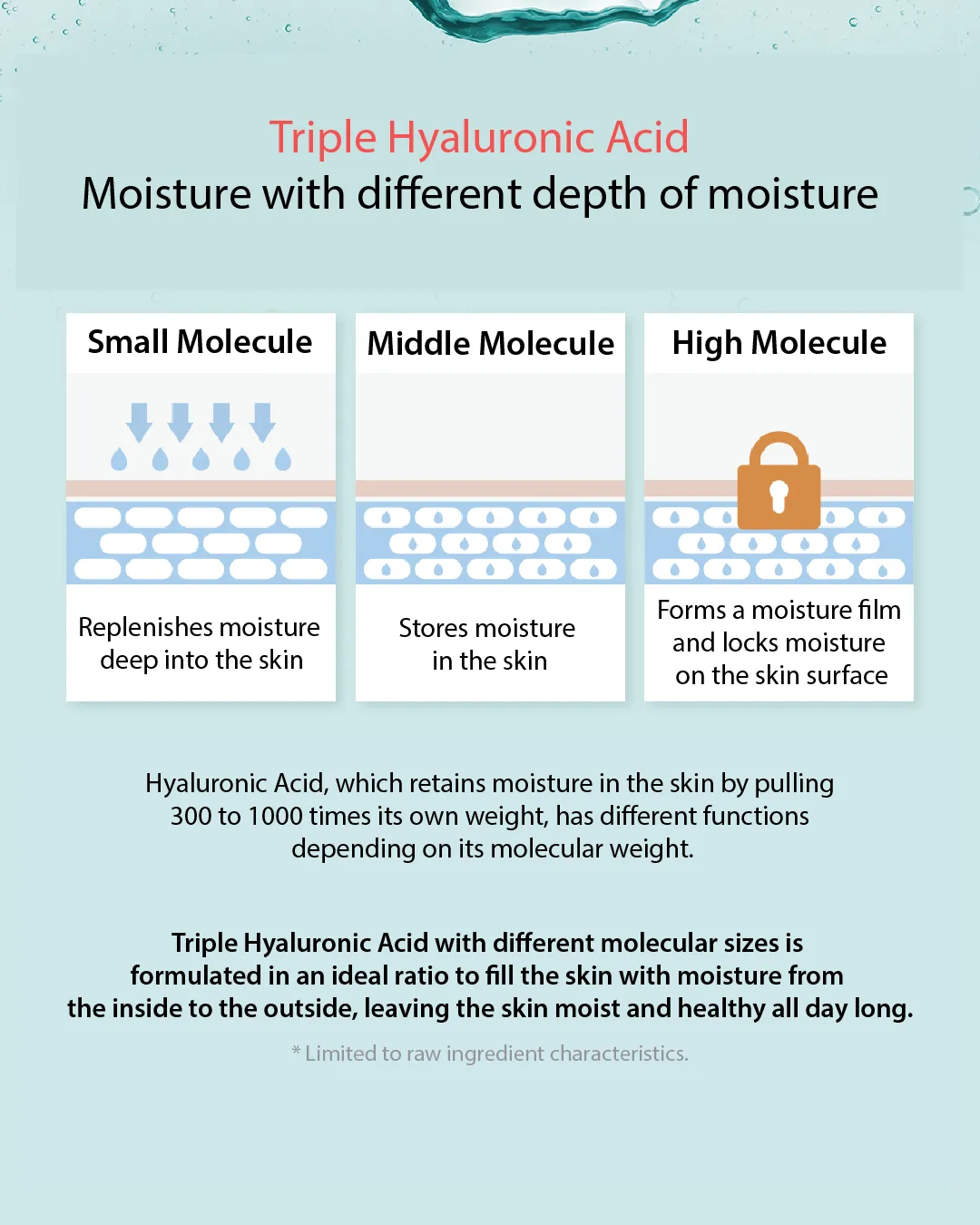 Triple Hyaluronic Acid
Moisture with different depth of moisture

Small Molecule

Replenishes moisture deep into the skin

Middle Molecule

Stores moisture in the skin

High Molecule

Forms a moisture film and locks moisture on the skin surface

Hyaluronic Acid, which retains moisture in the skin by pulling 300 to 1000 times its own weight, has different functions depending on its molecular weight.

Triple Hyaluronic Acid with different molecular sizes is formulated in an ideal ratio to fill the skin with moisture from the inside to the outside, leaving the skin moist and healthy all day long.

* Limited to raw ingredient characteristics.